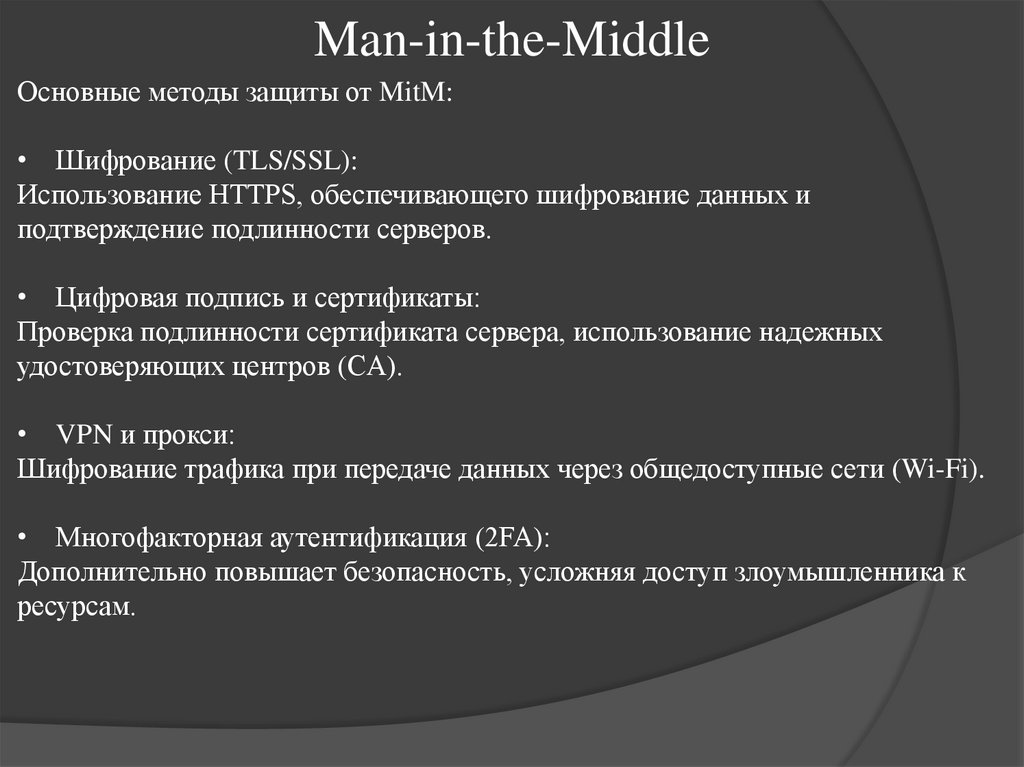 Man-in-the-Middle

Основные методы защиты от MitM:

• Шифрование (TLS/SSL):
Использование HTTPS, обеспечивающего шифрование данных и подтверждение подлинности серверов.

• Цифровая подпись и сертификаты:
Проверка подлинности сертификата сервера, использование надежных удостоверяющих центров (CA).

• VPN и прокси:
Шифрование трафика при передаче данных через общедоступные сети (Wi-Fi).

• Многофакторная аутентификация (2FA):
Дополнительно повышает безопасность, усложняя доступ злоумышленника к ресурсам.